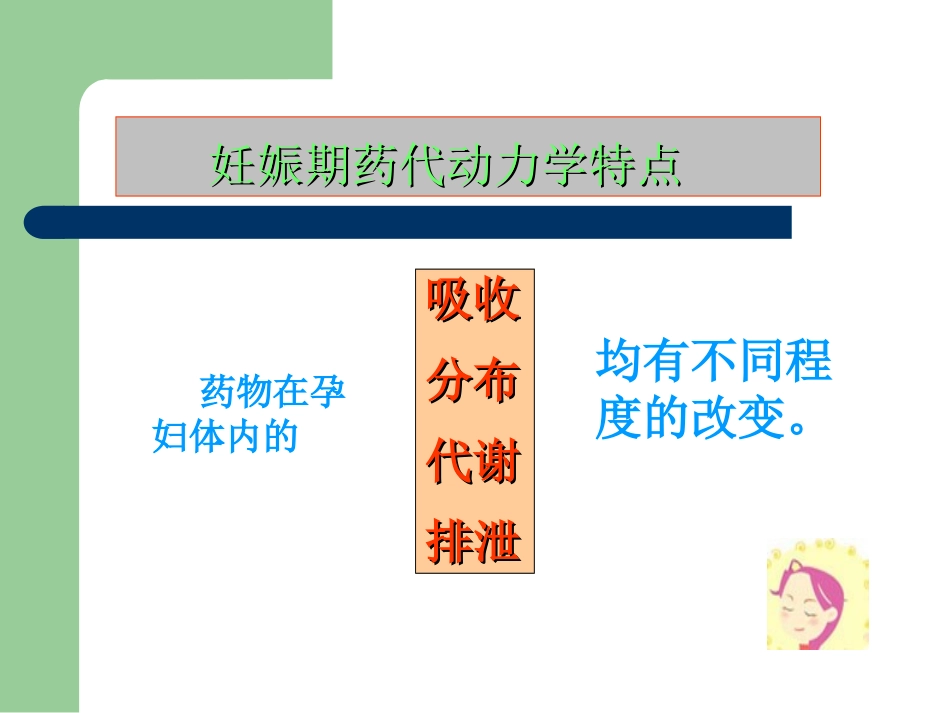 妊娠期药代动力学特点

药物在孕妇体内的

吸收
分布
代谢
排泄

均有不同程度的改变。